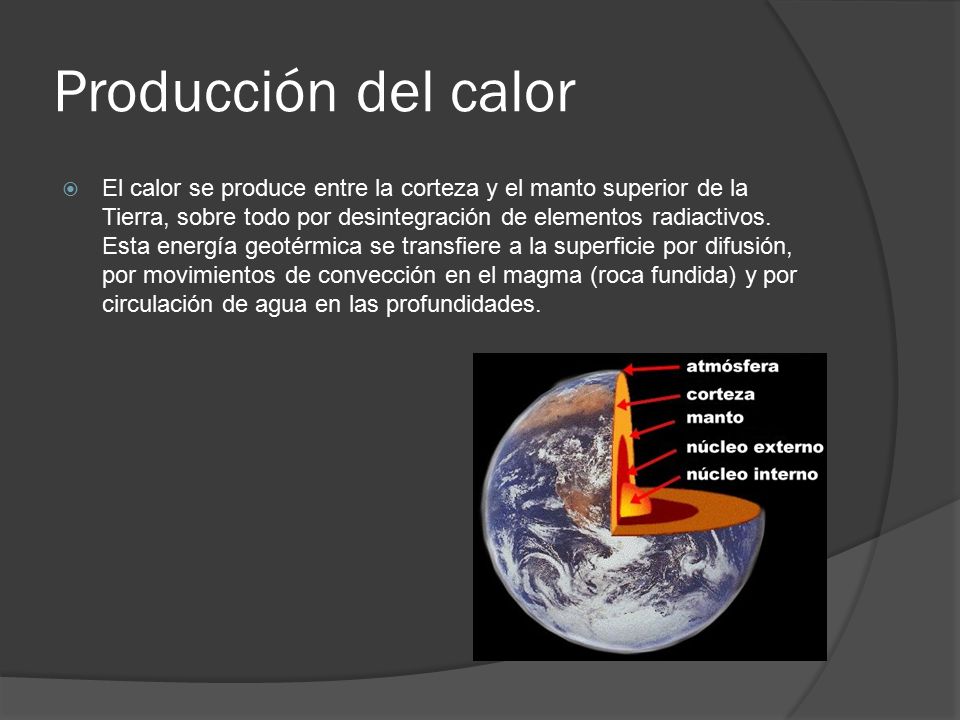 Producción del calor

El calor se produce entre la corteza y el manto superior de la Tierra, sobre todo por desintegración de elementos radiactivos. Esta energía geotérmica se transfiere a la superficie por difusión, por movimientos de convección en el magma (roca fundida) y por circulación de agua en las profundidades.

atmósfera
corteza
manto
núcleo externo
núcleo interno